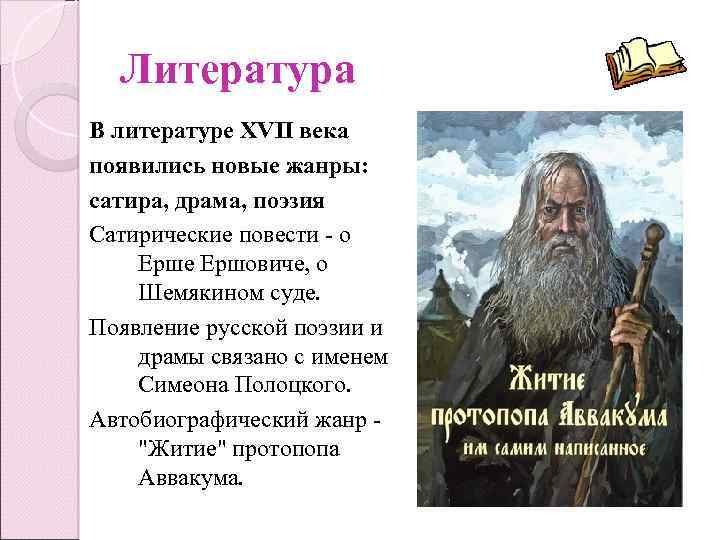 Литература

В литературе XVII века появились новые жанры: сатира, драма, поэзия

Сатирические повести - о Ерше Ершовиче, о Шемякином суде.

Появление русской поэзии и драмы связано с именем Симеона Полоцкого.

Автобиографический жанр - "Житие" протопопа Аввакума.

Житие протопопа Аввакума им самим написанное